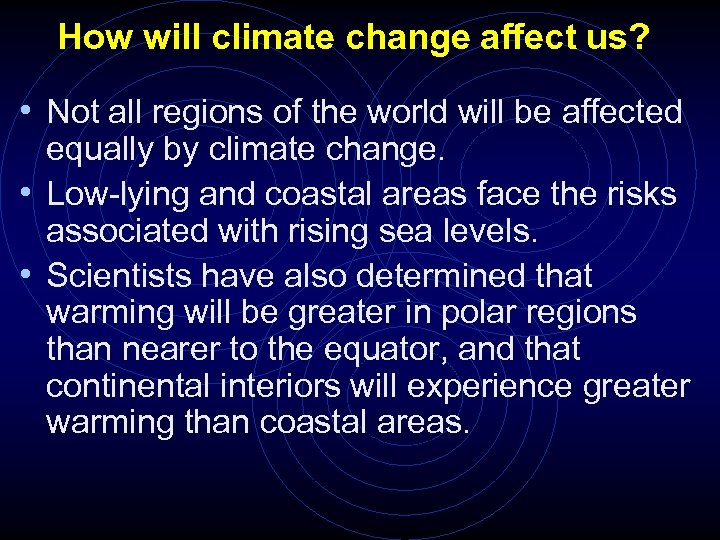 How will climate change affect us?

• Not all regions of the world will be affected equally by climate change.
• Low-lying and coastal areas face the risks associated with rising sea levels.
• Scientists have also determined that warming will be greater in polar regions than nearer to the equator, and that continental interiors will experience greater warming than coastal areas.